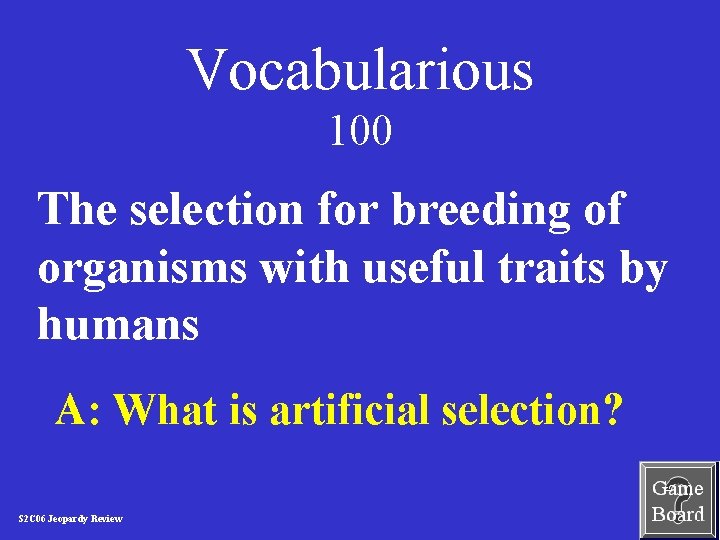 Vocabularious
100

The selection for breeding of organisms with useful traits by humans

A: What is artificial selection?

S2C06 Jeopardy Review

Game Board